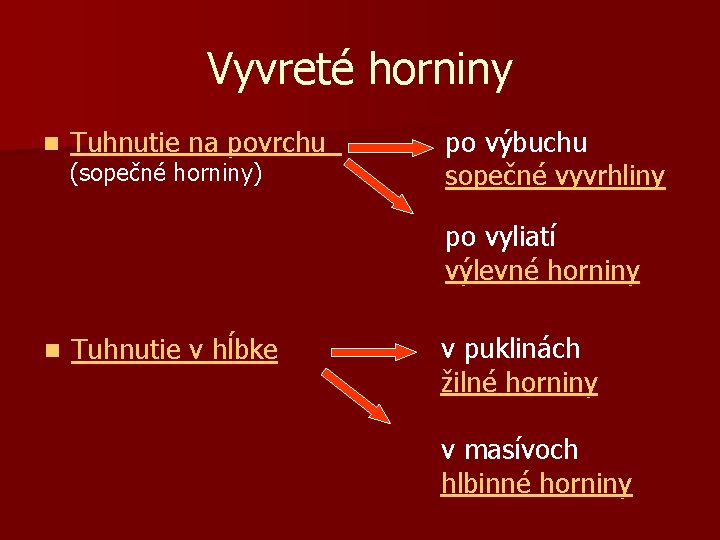 Vyvreté horniny

Tuhnutie na povrchu
(sopečné horniny)

po výbuchu
sopečné vyvrhliny

po vyliatí
výlevné horniny

Tuhnutie v hĺbke

v puklinách
žilné horniny

v masívoch
hlbinné horniny